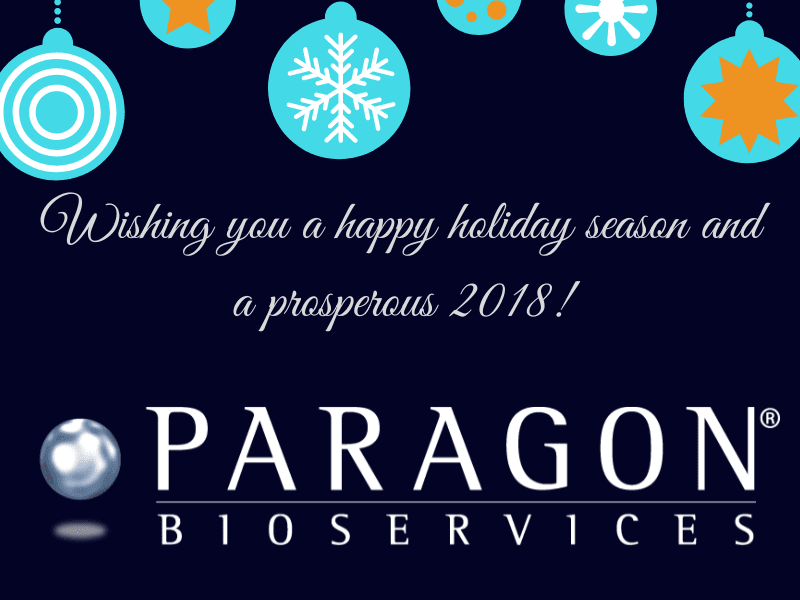 Wishing you a happy holiday season and a prosperous 2018!

PARAGON®
BIOSERVICES